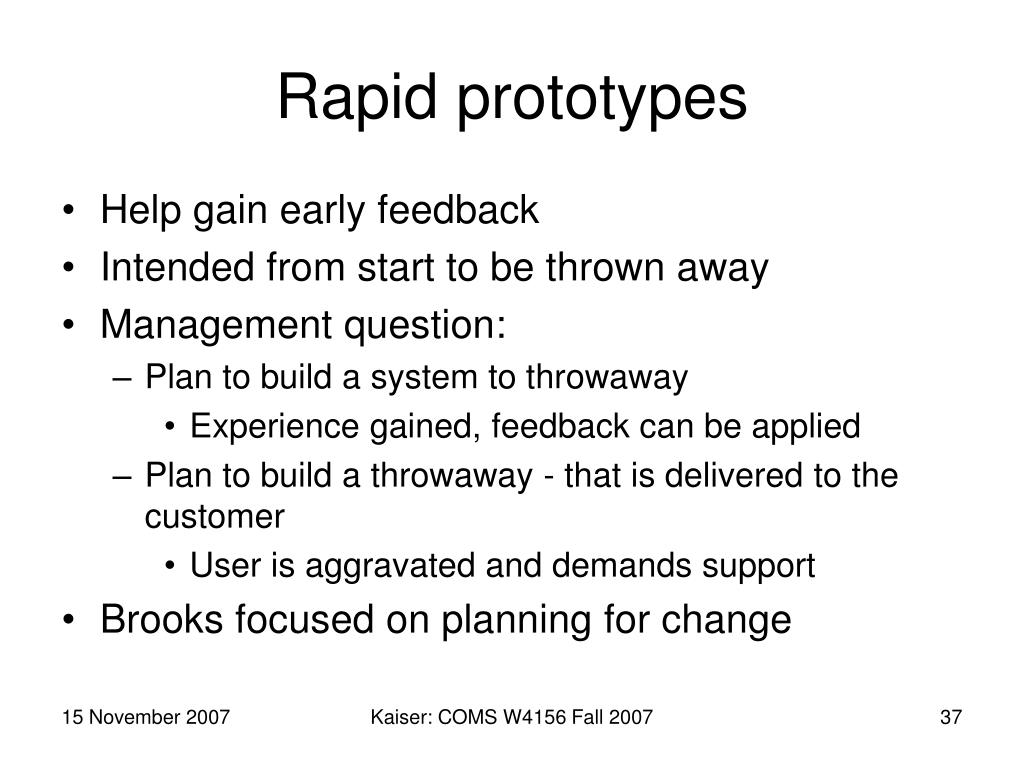 Rapid prototypes

• Help gain early feedback
• Intended from start to be thrown away
• Management question:
– Plan to build a system to throwaway
• Experience gained, feedback can be applied
– Plan to build a throwaway - that is delivered to the customer
• User is aggravated and demands support
• Brooks focused on planning for change

15 November 2007

Kaiser: COMS W4156 Fall 2007

37